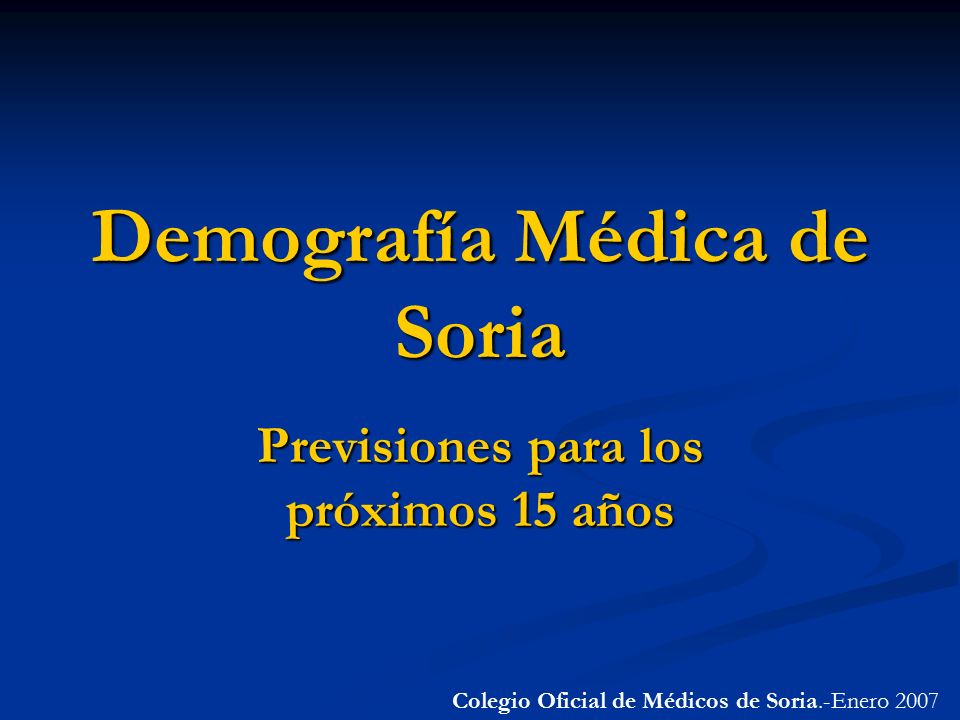 Demografía Médica de Soria

Previsiones para los próximos 15 años

Colegio Oficial de Médicos de Soria.-Enero 2007